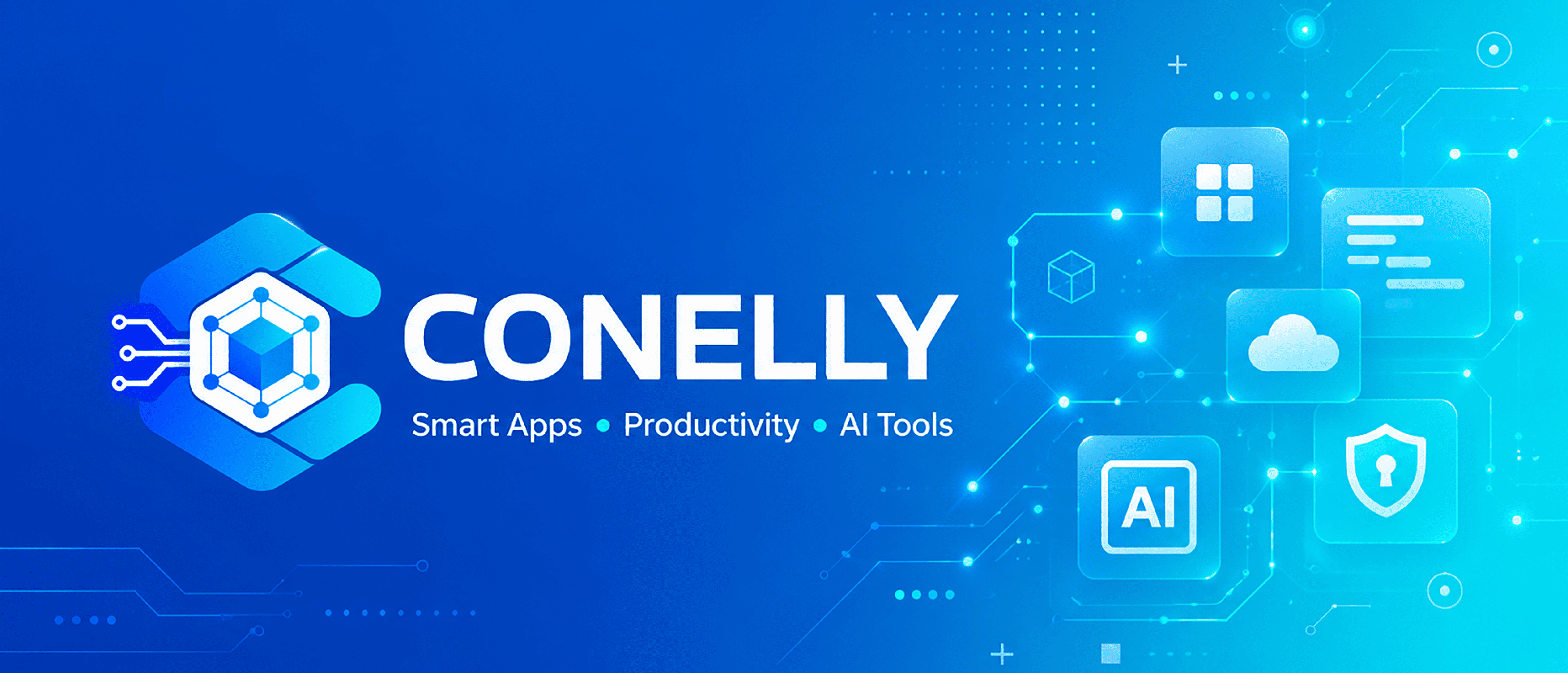 CONELLY

Smart Apps • Productivity • AI Tools

AI